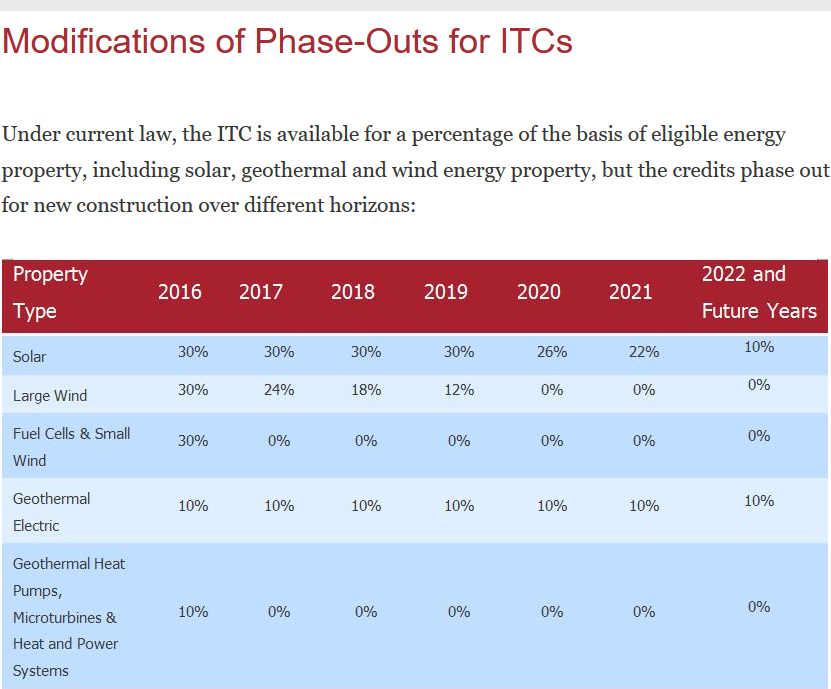 Modifications of Phase-Outs for ITCs

Under current law, the ITC is available for a percentage of the basis of eligible energy property, including solar, geothermal and wind energy property, but the credits phase out for new construction over different horizons:

| Property Type | 2016 | 2017 | 2018 | 2019 | 2020 | 2021 | 2022 and Future Years |
|---|---|---|---|---|---|---|---|
| Solar | 30% | 30% | 30% | 30% | 26% | 22% | 10% |
| Large Wind | 30% | 24% | 18% | 12% | 0% | 0% | 0% |
| Fuel Cells & Small Wind | 30% | 0% | 0% | 0% | 0% | 0% | 0% |
| Geothermal Electric | 10% | 10% | 10% | 10% | 10% | 10% | 10% |
| Geothermal Heat Pumps, Microturbines & Heat and Power Systems | 10% | 0% | 0% | 0% | 0% | 0% | 0% |